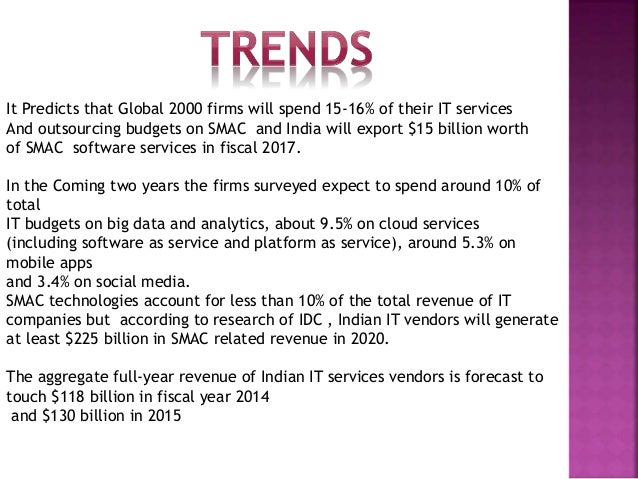 TRENDS

It Predicts that Global 2000 firms will spend 15-16% of their IT services And outsourcing budgets on SMAC and India will export \$15 billion worth of SMAC software services in fiscal 2017.

In the Coming two years the firms surveyed expect to spend around 10% of total
IT budgets on big data and analytics, about 9.5% on cloud services (including software as service and platform as service), around 5.3% on mobile apps
and 3.4% on social media.
SMAC technologies account for less than 10% of the total revenue of IT companies but according to research of IDC , Indian IT vendors will generate at least \$225 billion in SMAC related revenue in 2020.

The aggregate full-year revenue of Indian IT services vendors is forecast to touch \$118 billion in fiscal year 2014
and \$130 billion in 2015